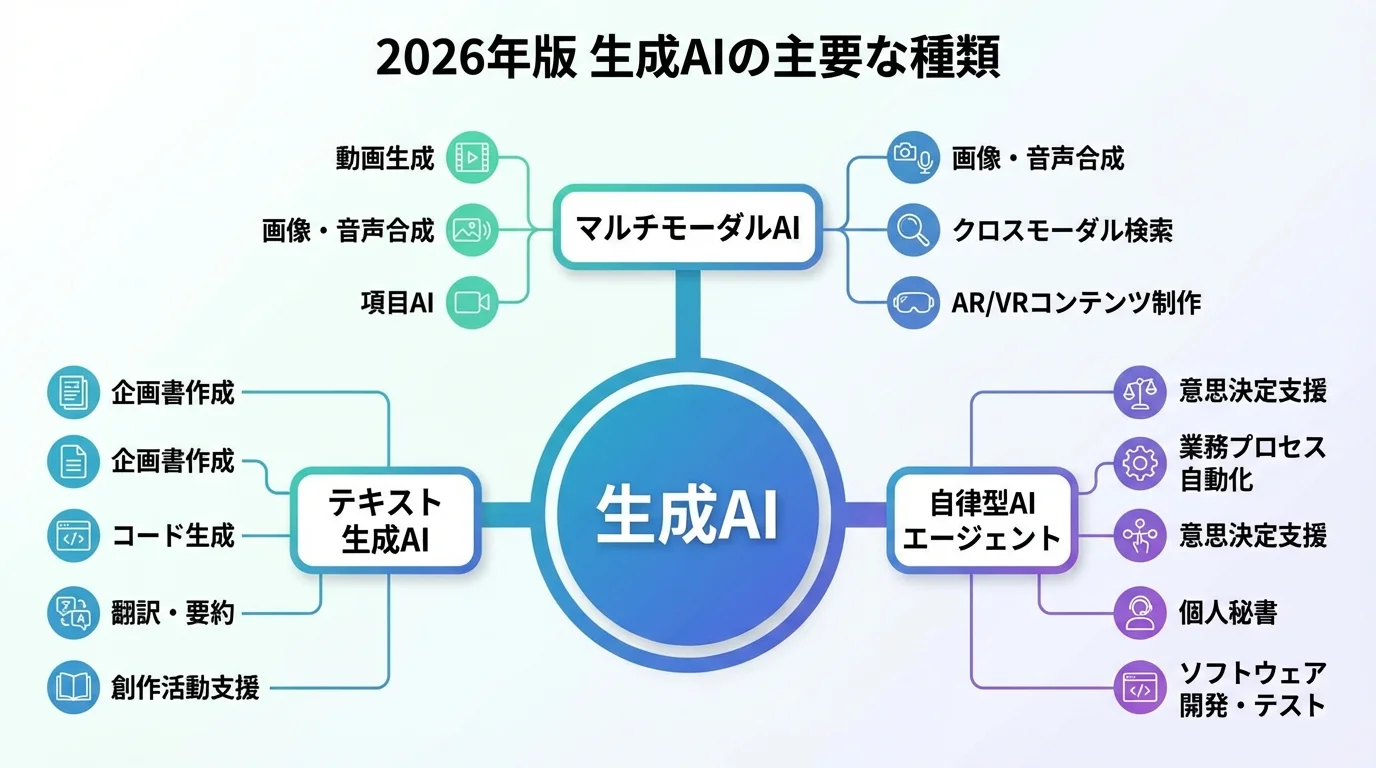 2026年版 生成AIの主要な種類

動画生成

画像・音声合成

項目AI

マルチモーダルAI

画像・音声合成

クロスモーダル検索

AR/VRコンテンツ制作

企画書作成

企画書作成

コード生成

翻訳・要約

創作活動支援

テキスト生成AI

生成AI

自律型AIエージェント

意思決定支援

業務プロセス自動化

意思決定支援

個人秘書

ソフトウェア開発・テスト